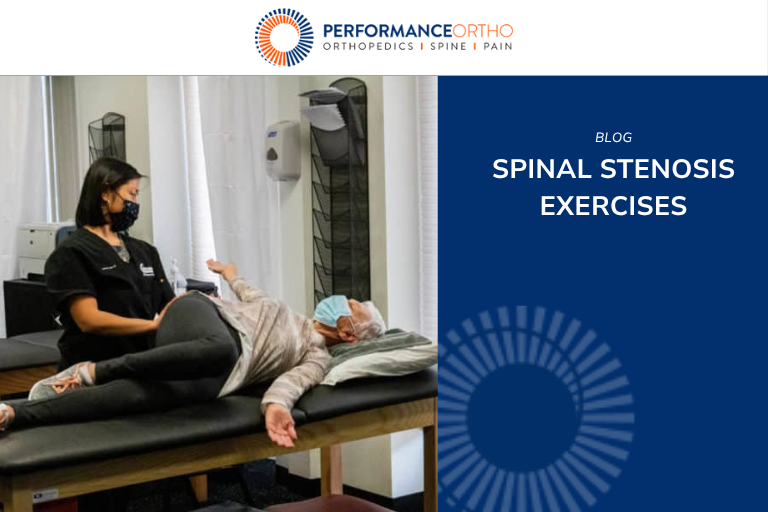 PERFORMANCEORTHO
ORTHOPEDICS | SPINE | PAIN

BLOG
SPINAL STENOSIS EXERCISES